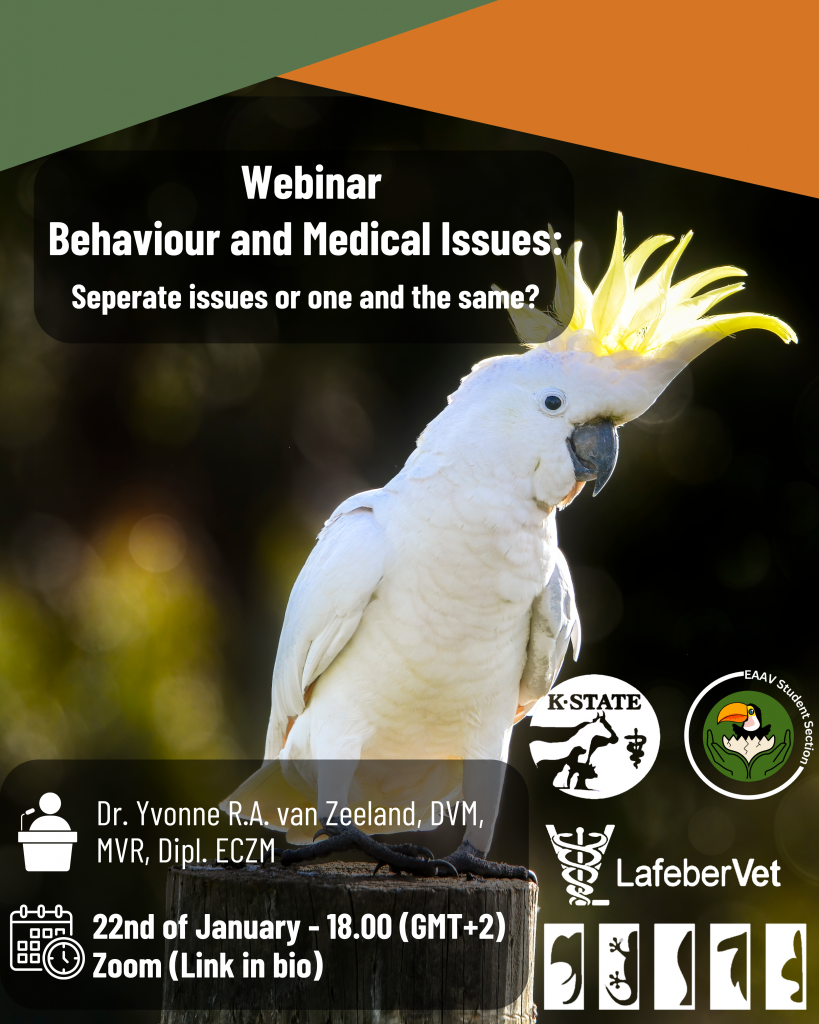 Webinar
Behaviour and Medical Issues:
Seperate issues or one and the same?

K·STATE

EAAV Student Section

Dr. Yvonne R.A. van Zeeland, DVM, MVR, Dipl. ECZM

LafeberVet

22nd of January - 18.00 (GMT+2)
Zoom (Link in bio)